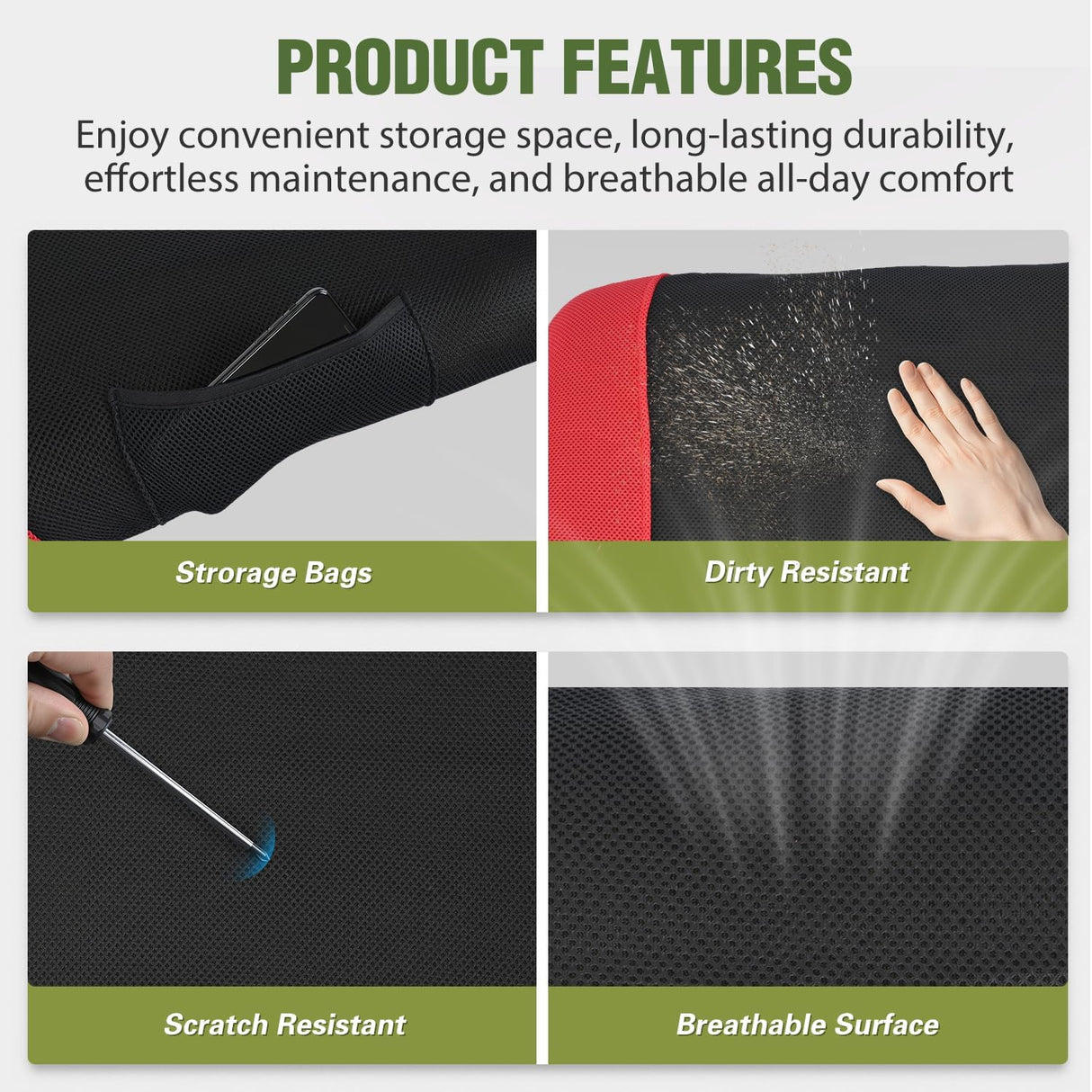 PRODUCT FEATURES

Enjoy convenient storage space, long-lasting durability, effortless maintenance, and breathable all-day comfort

Strorage Bags

Dirty Resistant

Scratch Resistant

Breathable Surface